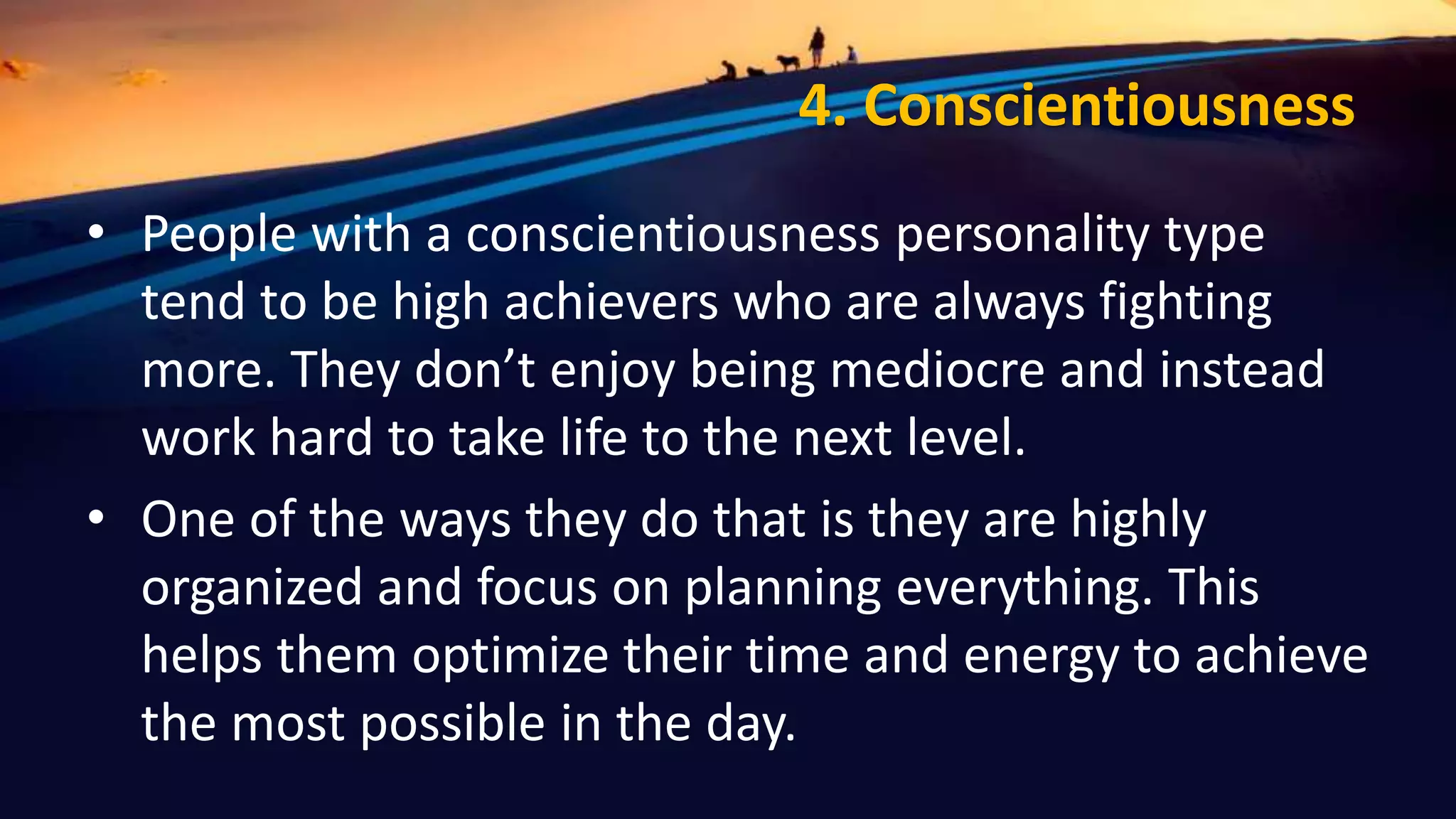 4. Conscientiousness

• People with a conscientiousness personality type tend to be high achievers who are always fighting more. They don’t enjoy being mediocre and instead work hard to take life to the next level.

• One of the ways they do that is they are highly organized and focus on planning everything. This helps them optimize their time and energy to achieve the most possible in the day.